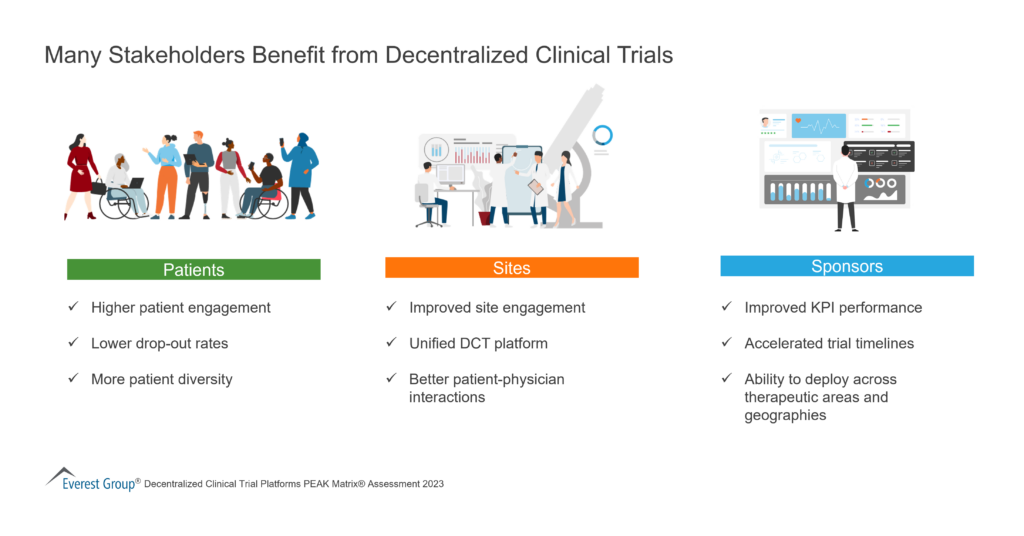 Many Stakeholders Benefit from Decentralized Clinical Trials

Patients

✓ Higher patient engagement

✓ Lower drop-out rates

✓ More patient diversity

Sites

✓ Improved site engagement

✓ Unified DCT platform

✓ Better patient-physician interactions

Sponsors

✓ Improved KPI performance

✓ Accelerated trial timelines

✓ Ability to deploy across therapeutic areas and geographies

Everest Group® Decentralized Clinical Trial Platforms PEAK Matrix® Assessment 2023